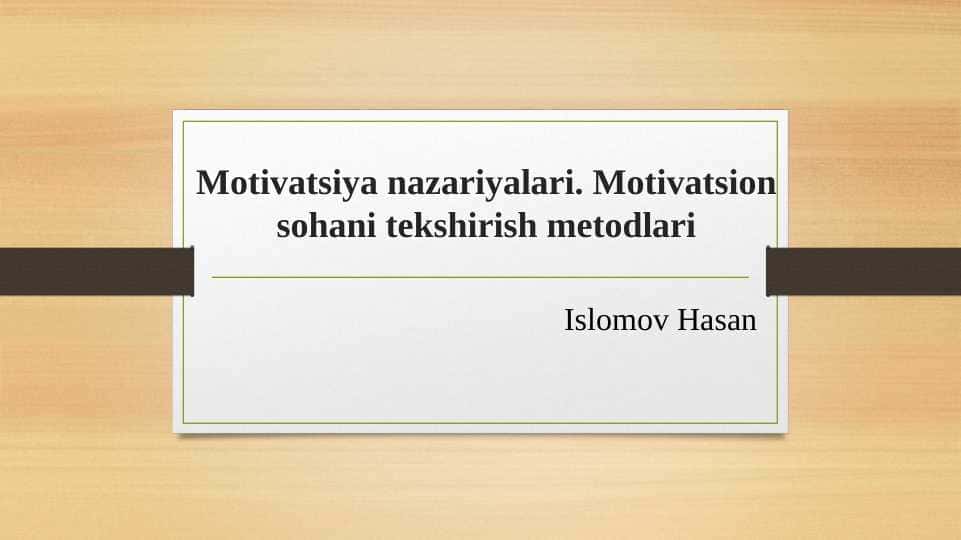 Motivatsiya nazariyalari. Motivatsion sohani tekshirish metodlari

Islomov Hasan